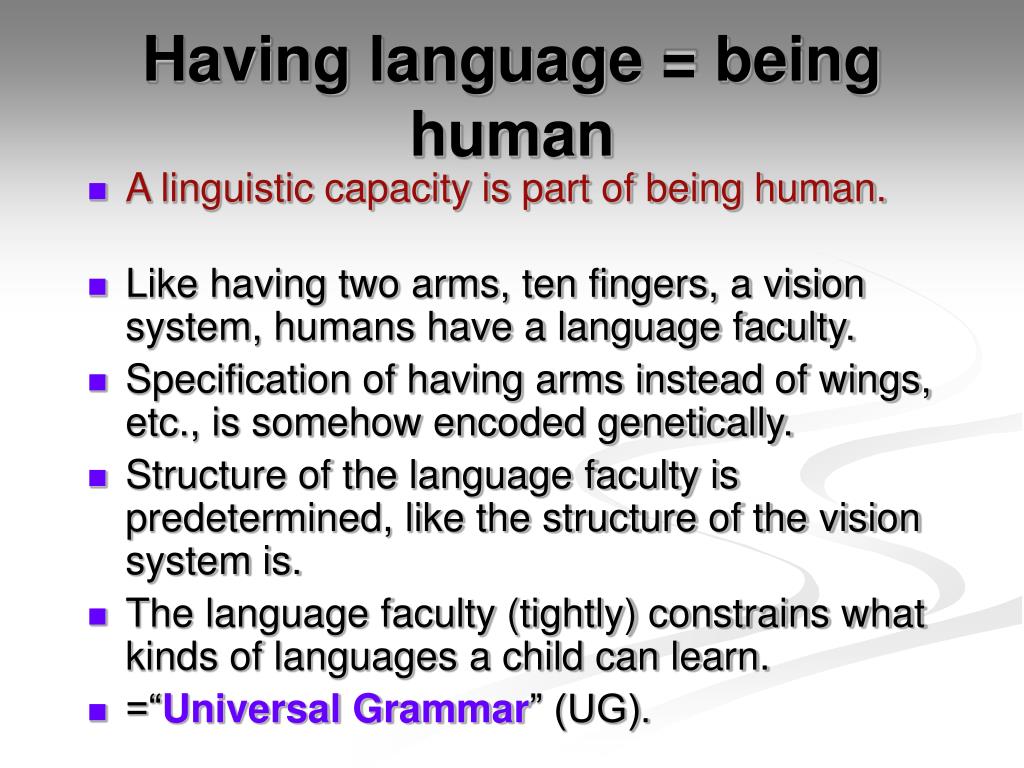 Having language = being human

- A linguistic capacity is part of being human.

- Like having two arms, ten fingers, a vision system, humans have a language faculty.
- Specification of having arms instead of wings, etc., is somehow encoded genetically.
- Structure of the language faculty is predetermined, like the structure of the vision system is.
- The language faculty (tightly) constrains what kinds of languages a child can learn.
- =“Universal Grammar” (UG).